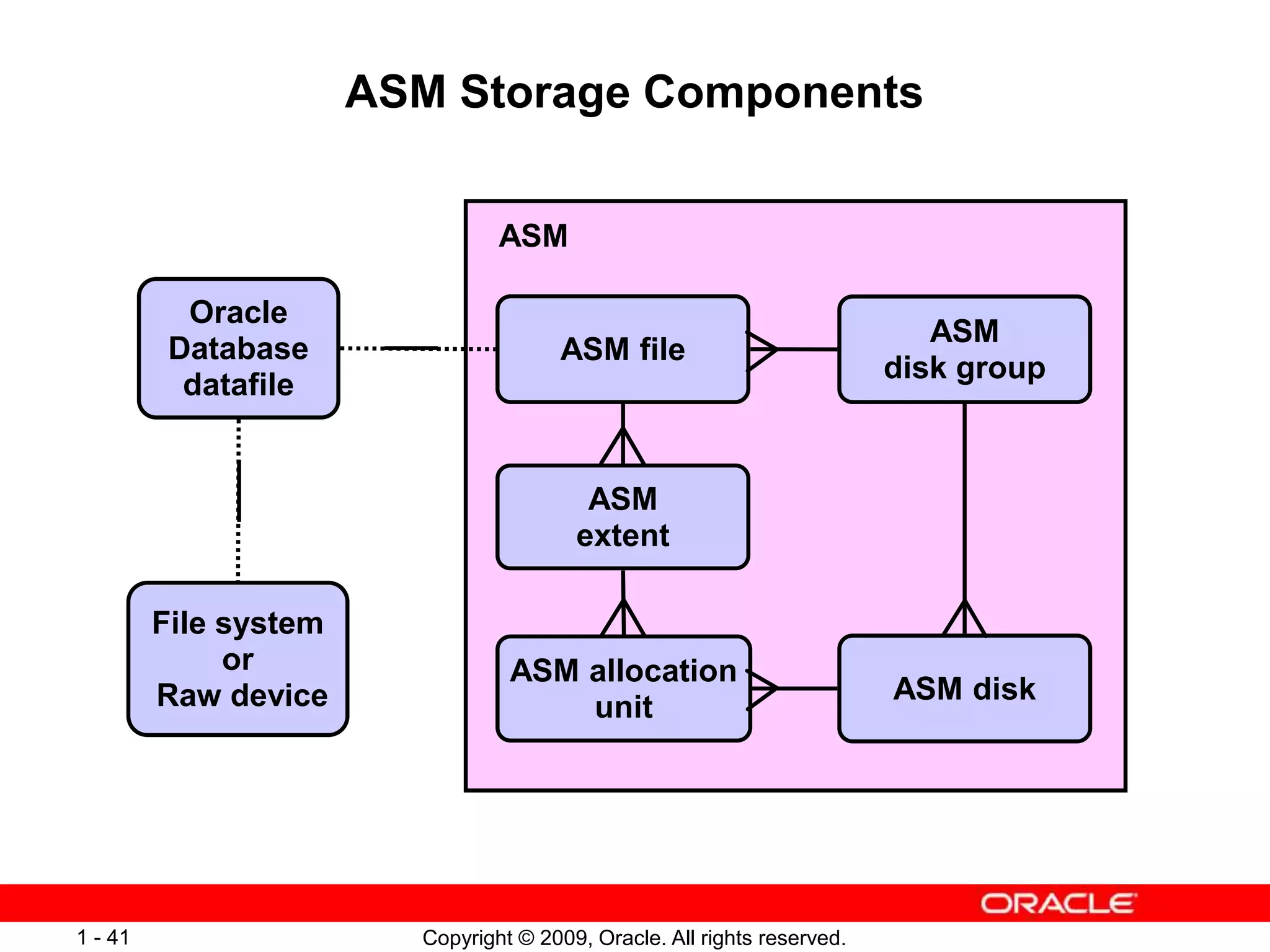 ASM Storage Components

Oracle Database datafile

File system or Raw device

ASM

ASM file

ASM disk group

ASM extent

ASM allocation unit

ASM disk

ORACLE

1 - 41

Copyright © 2009, Oracle. All rights reserved.